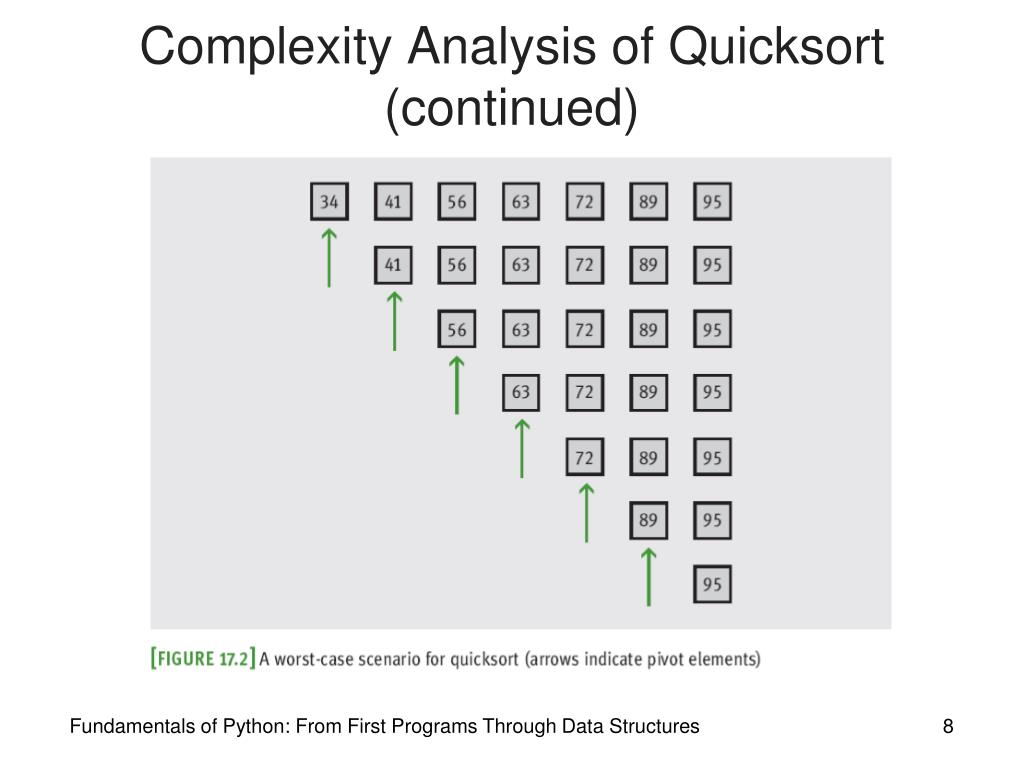 Complexity Analysis of Quicksort (continued)

34 41 56 63 72 89 95

41 56 63 72 89 95

56 63 72 89 95

63 72 89 95

72 89 95

89 95

95

[FIGURE 17.2] A worst-case scenario for quicksort (arrows indicate pivot elements)

Fundamentals of Python: From First Programs Through Data Structures

8